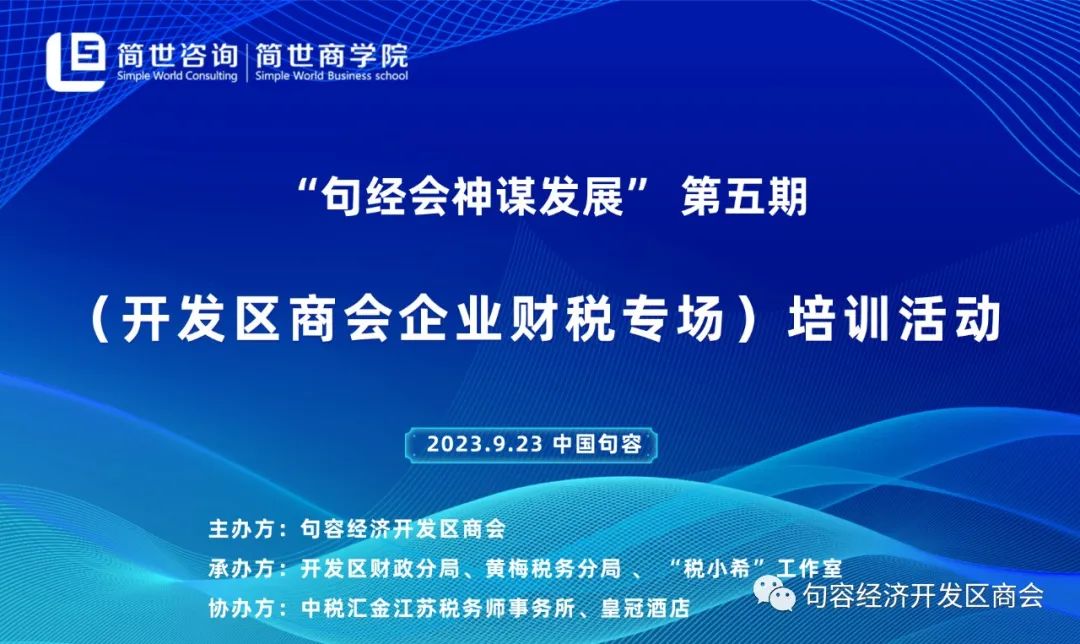 简世咨询 | 简世商学院
Simple World Consulting | Simple World Business school

“句经会神谋发展” 第五期

（开发区商会企业财税专场）培训活动

2023.9.23 中国句容

主办方：句容经济开发区商会
承办方：开发区财政分局、黄梅税务分局 、 “税小希”工作室
协办方：中税汇金江苏税务师事务所、皇冠酒店

句容经济开发区商会